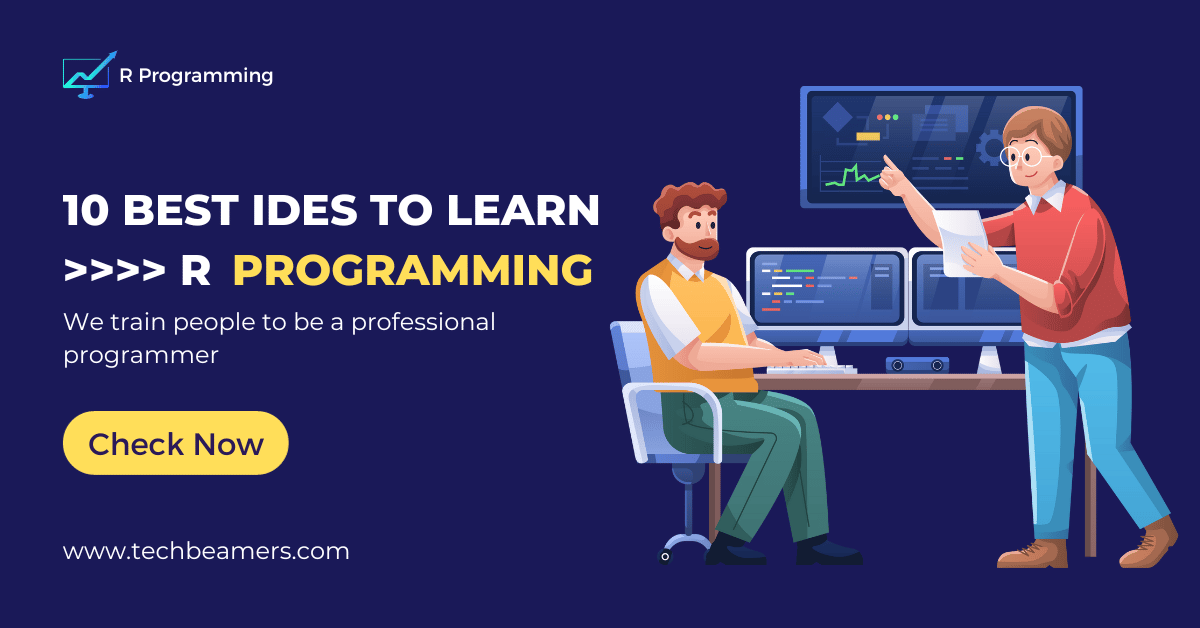 R Programming

10 BEST IDES TO LEARN
>>>> R PROGRAMMING

We train people to be a professional programmer

Check Now

www.techbeamers.com